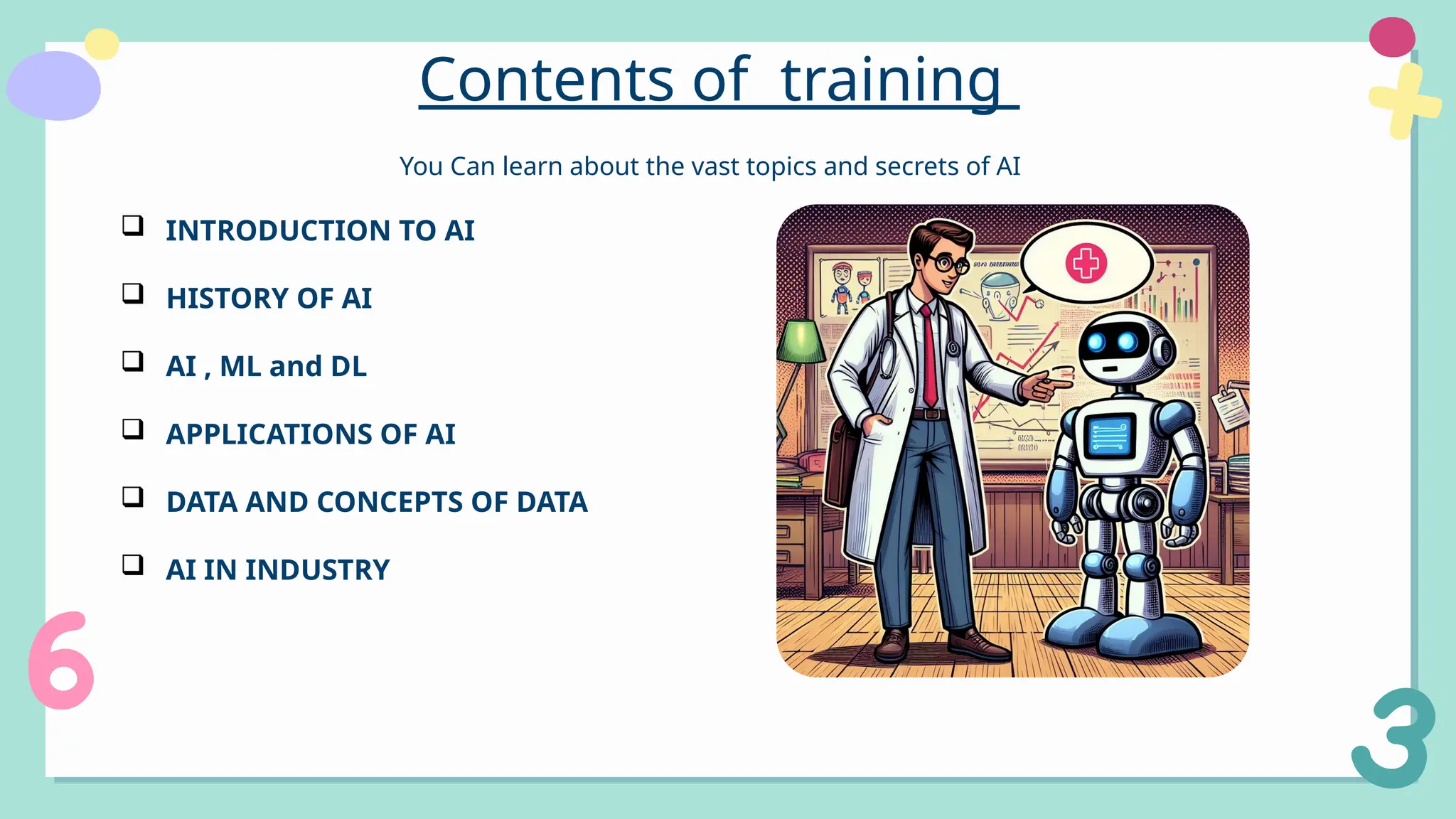 Contents of training

You Can learn about the vast topics and secrets of AI

❑ INTRODUCTION TO AI

❑ HISTORY OF AI

❑ AI , ML and DL

❑ APPLICATIONS OF AI

❑ DATA AND CONCEPTS OF DATA

❑ AI IN INDUSTRY

6

3